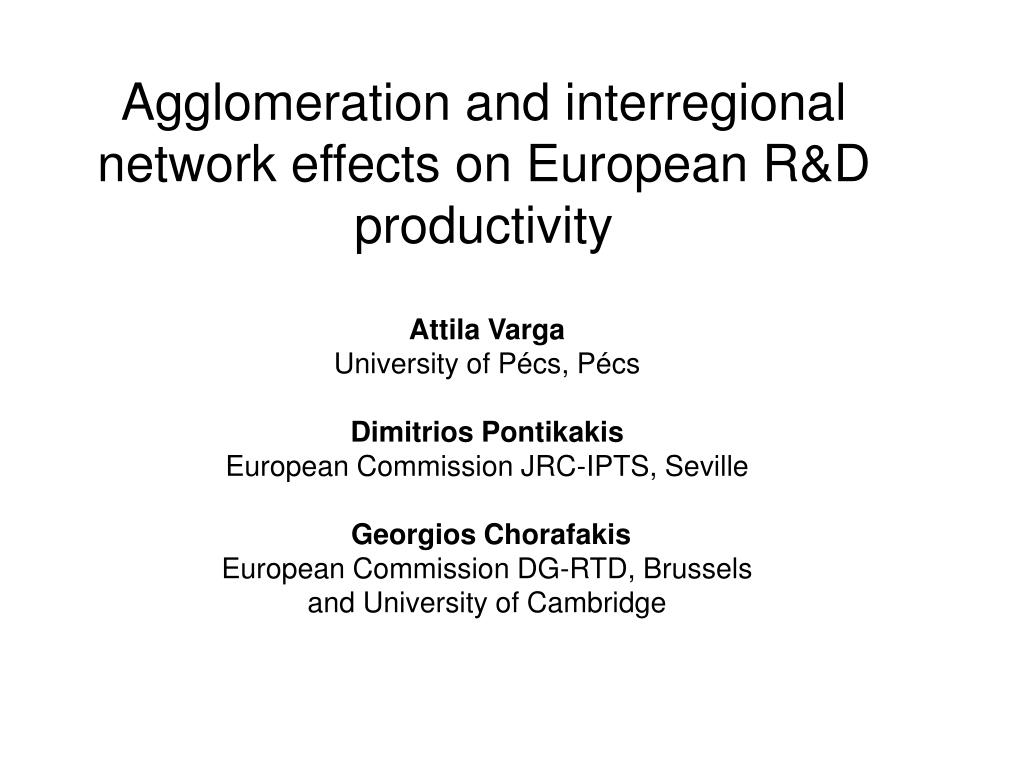 Agglomeration and interregional network effects on European R&D productivity

Attila Varga
University of Pécs, Pécs

Dimitrios Pontikakis
European Commission JRC-IPTS, Seville

Georgios Chorafakis
European Commission DG-RTD, Brussels and University of Cambridge